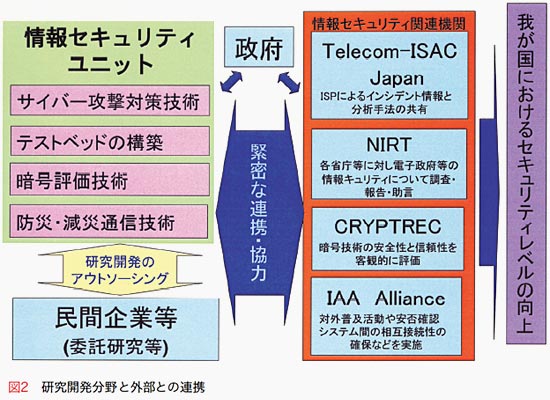 情報セキュリティユニット

サイバー攻撃対策技術

テストベッドの構築

暗号評価技術

防災・減災通信技術

研究開発のアウトソーシング

民間企業等
(委託研究等)

政府

緊密な連携・協力

情報セキュリティ関連機関

Telecom-ISAC Japan
ISPによるインシデント情報と分析手法の共有

NIRT
各省庁等に対し電子政府等の情報キュリティについて調査・報告・助言

CRYPTREC
暗号技術の安全性と信頼性を客観的に評価

IAA Alliance
対外普及活動や安否確認システム間の相互接続性の確保などを実施

我が国におけるセキュリティレベルの向上

図2 研究開発分野と外部との連携